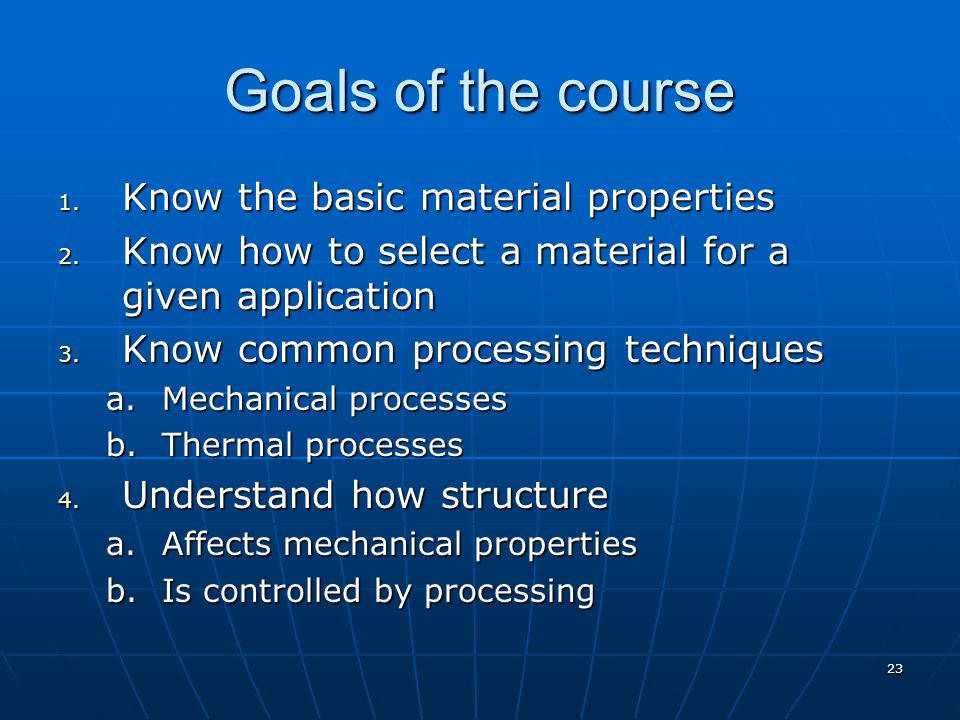 Goals of the course

1. Know the basic material properties
2. Know how to select a material for a given application
3. Know common processing techniques
a. Mechanical processes
b. Thermal processes
4. Understand how structure
a. Affects mechanical properties
b. Is controlled by processing

23